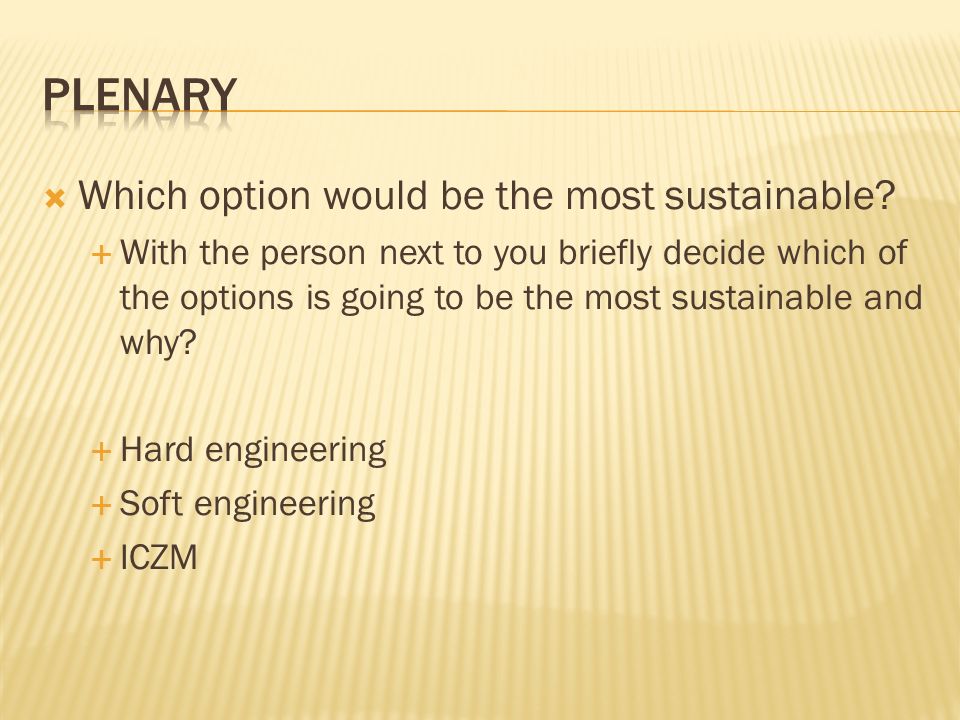 PLENARY

Which option would be the most sustainable?

With the person next to you briefly decide which of the options is going to be the most sustainable and why?

Hard engineering

Soft engineering

ICZM